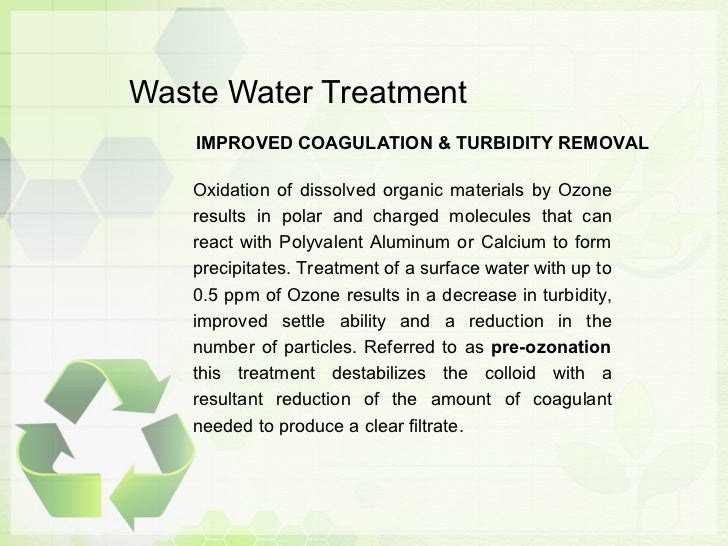 Waste Water Treatment

IMPROVED COAGULATION & TURBIDITY REMOVAL

Oxidation of dissolved organic materials by Ozone results in polar and charged molecules that can react with Polyvalent Aluminum or Calcium to form precipitates. Treatment of a surface water with up to 0.5 ppm of Ozone results in a decrease in turbidity, improved settle ability and a reduction in the number of particles. Referred to as pre-ozonation this treatment destabilizes the colloid with a resultant reduction of the amount of coagulant needed to produce a clear filtrate.